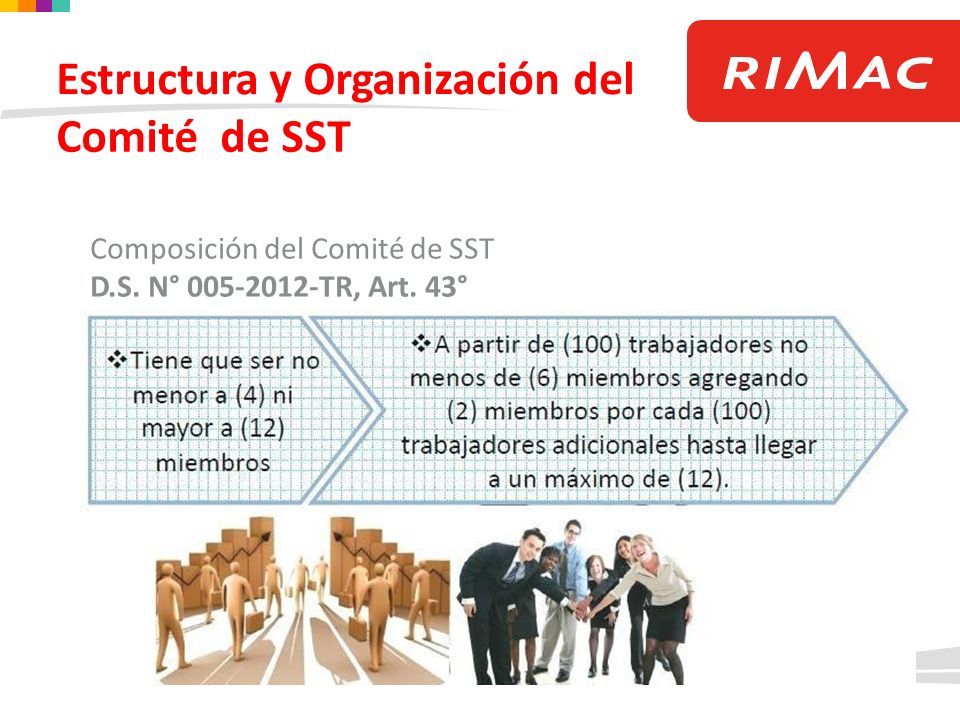 Estructura y Organización del Comité de SST

RIMAC

Composición del Comité de SST
D.S. N° 005-2012-TR, Art. 43°

❖Tiene que ser no menor a (4) ni mayor a (12) miembros

❖A partir de (100) trabajadores no menos de (6) miembros agregando (2) miembros por cada (100) trabajadores adicionales hasta llegar a un máximo de (12).